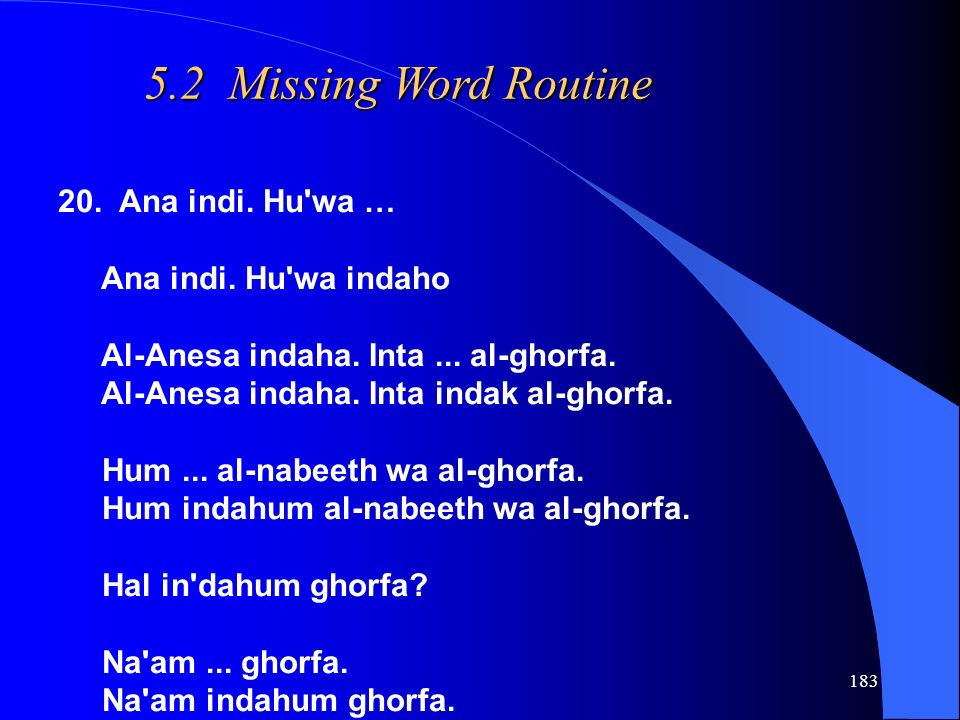 5.2 Missing Word Routine

20. Ana indi. Hu'wa …

Ana indi. Hu'wa indaho

Al-Anesa indaha. Inta ... al-ghorfa.
Al-Anesa indaha. Inta indak al-ghorfa.

Hum ... al-nabeeth wa al-ghorfa.
Hum indahum al-nabeeth wa al-ghorfa.

Hal in'dahum ghorfa?

Na'am ... ghorfa.
Na'am indahum ghorfa.

183